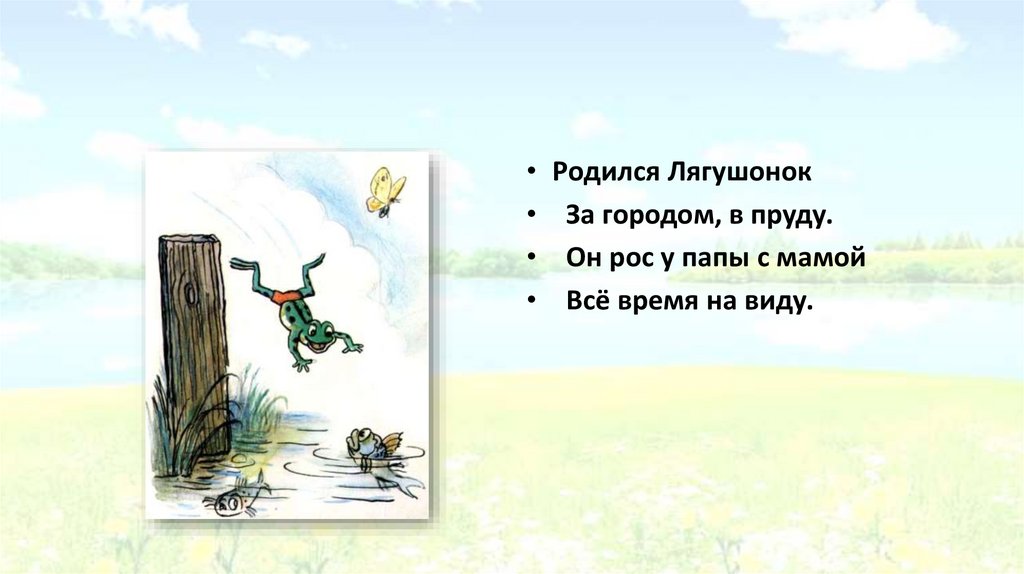 • Родился Лягушонок
• За городом, в пруду.
• Он рос у папы с мамой
• Всё время на виду.